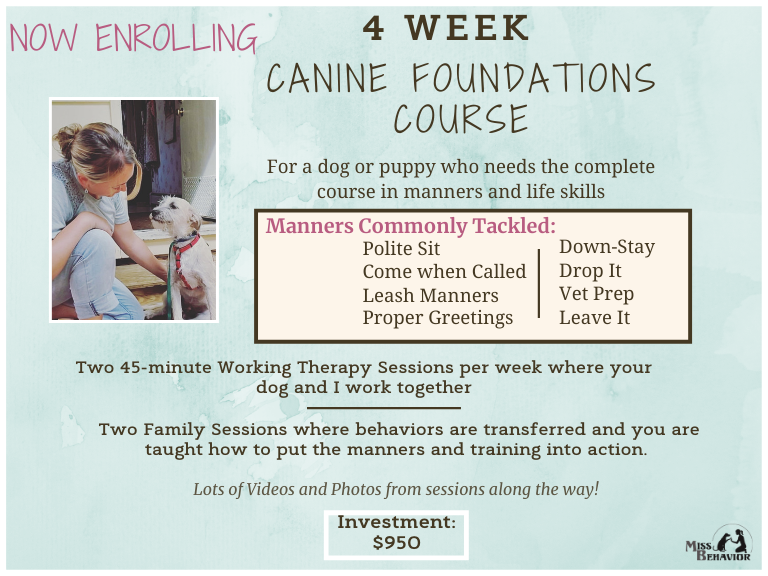 NOW ENROLLING

4 WEEK

CANINE FOUNDATIONS COURSE

For a dog or puppy who needs the complete course in manners and life skills

Manners Commonly Tackled:

Polite Sit
Come when Called
Leash Manners
Proper Greetings

Down-Stay
Drop It
Vet Prep
Leave It

Two 45-minute Working Therapy Sessions per week where your dog and I work together

Two Family Sessions where behaviors are transferred and you are taught how to put the manners and training into action.

Lots of Videos and Photos from sessions along the way!

Investment:
$950

MISS BEHAVIOR